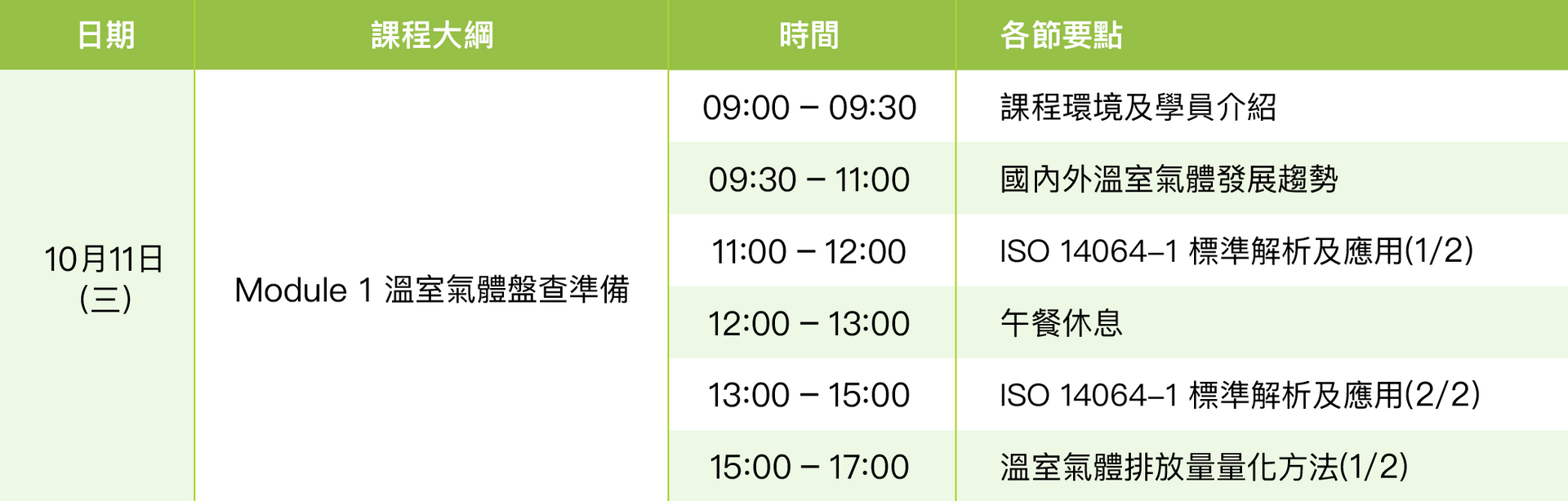 | 日期 | 課程大綱 | 時間 | 各節要點 |
|---|---|---|---|
| 10月11日 (三) | Module 1 溫室氣體盤查準備 | 09:00 – 09:30 | 課程環境及學員介紹 |
| | | 09:30 – 11:00 | 國內外溫室氣體發展趨勢 |
| | | 11:00 – 12:00 | ISO 14064–1 標準解析及應用(1/2) |
| | | 12:00 – 13:00 | 午餐休息 |
| | | 13:00 – 15:00 | ISO 14064–1 標準解析及應用(2/2) |
| | | 15:00 – 17:00 | 溫室氣體排放量量化方法(1/2) |